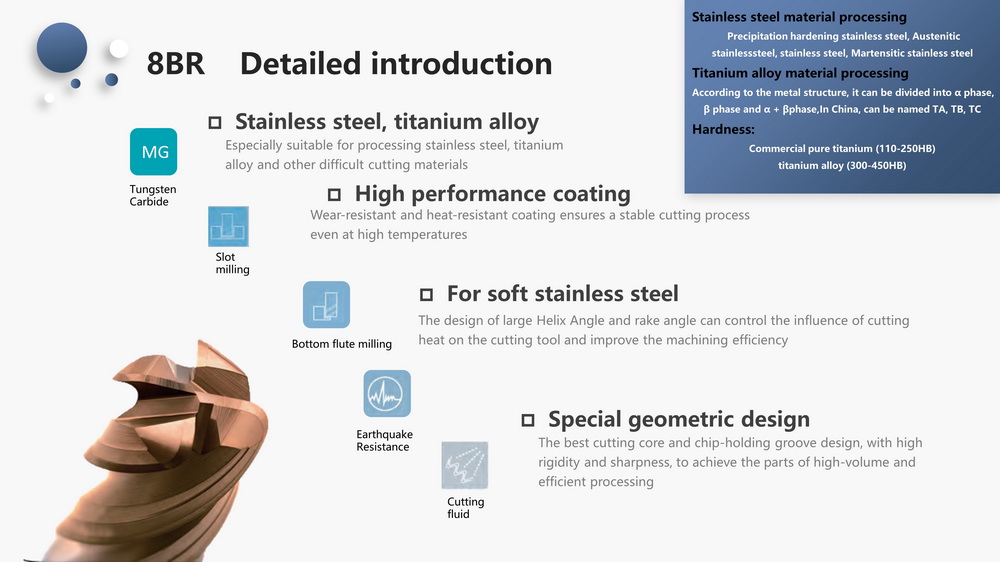 8BR Detailed introduction

Stainless steel material processing
Precipitation hardening stainless steel, Austenitic stainlesssteel, stainless steel, Martensitic stainless steel
Titanium alloy material processing
According to the metal structure, it can be divided into α phase, β phase and α + βphase,In China, can be named TA, TB, TC
Hardness:
Commercial pure titanium (110-250HB)
titanium alloy (300-450HB)

MG
Tungsten Carbide

□ Stainless steel, titanium alloy
Especially suitable for processing stainless steel, titanium alloy and other difficult cutting materials

Slot milling

□ High performance coating
Wear-resistant and heat-resistant coating ensures a stable cutting process even at high temperatures

Bottom flute milling

□ For soft stainless steel
The design of large Helix Angle and rake angle can control the influence of cutting heat on the cutting tool and improve the machining efficiency

Earthquake Resistance

□ Special geometric design
The best cutting core and chip-holding groove design, with high rigidity and sharpness, to achieve the parts of high-volume and efficient processing

Cutting fluid